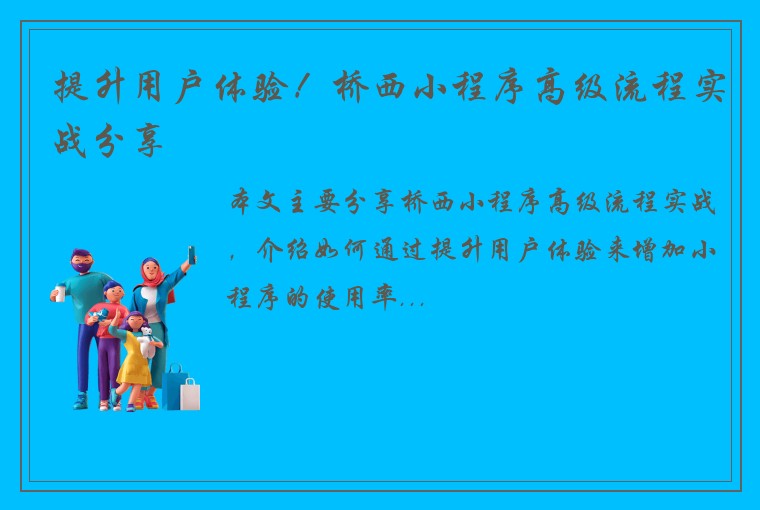 提升用户体验！桥西小程序高级流程实战分享

本文主要分享桥西小程序高级流程实战，介绍如何通过提升用户体验来增加小程序的使用率...